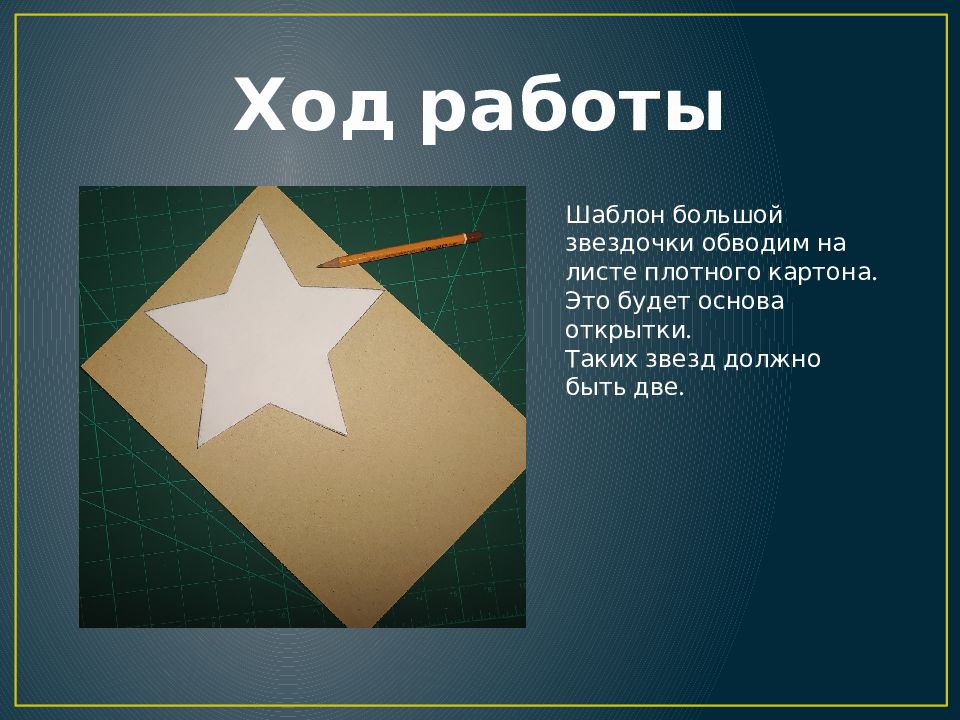 Ход работы

Шаблон большой звездочки обводим на листе плотного картона. Это будет основа открытки.
Таких звезд должно быть две.